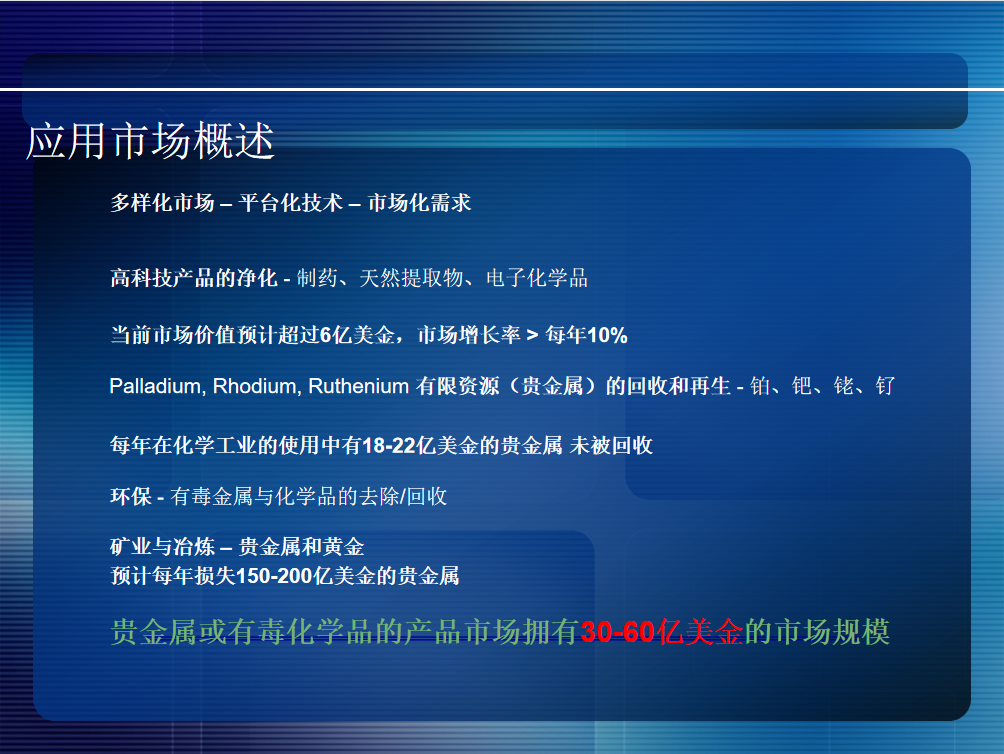 应用市场概述

多样化市场 – 平台化技术 – 市场化需求

高科技产品的净化 - 制药、天然提取物、电子化学品

当前市场价值预计超过6亿美金，市场增长率 > 每年10%

Palladium, Rhodium, Ruthenium 有限资源（贵金属）的回收和再生 - 铂、钯、铑、钌

每年在化学工业的使用中有18-22亿美金的贵金属 未被回收

环保 - 有毒金属与化学品的去除/回收

矿业与冶炼 – 贵金属和黄金
预计每年损失150-200亿美金的贵金属

贵金属或有毒化学品的产品市场拥有30-60亿美金的市场规模